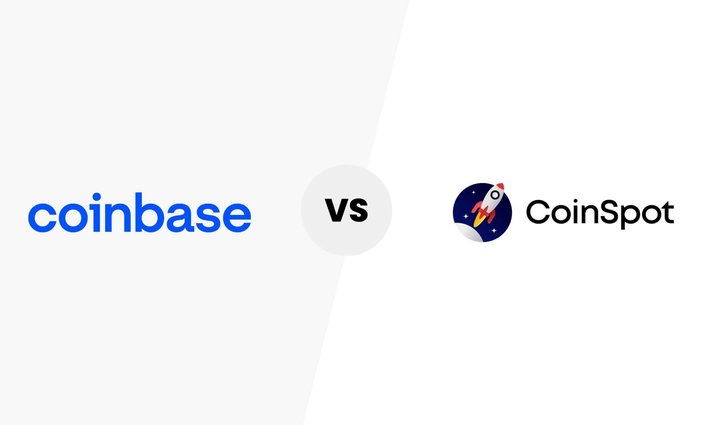 coinbase

vs

CoinSpot